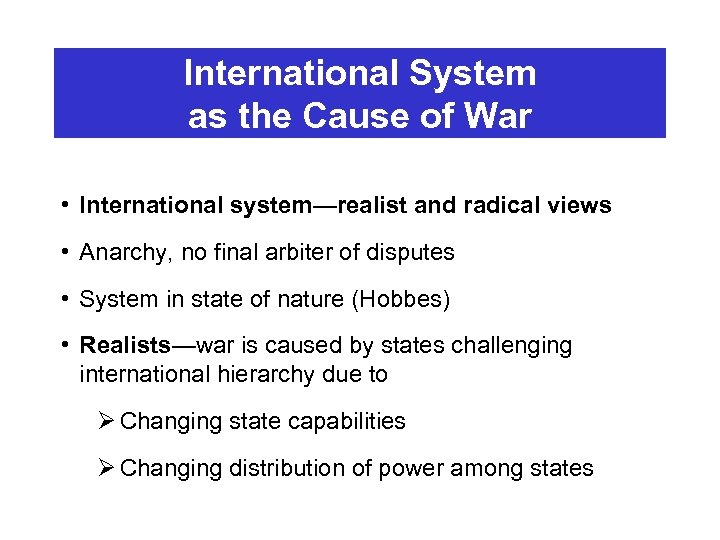 International System as the Cause of War

• International system—realist and radical views

• Anarchy, no final arbiter of disputes

• System in state of nature (Hobbes)

• Realists—war is caused by states challenging international hierarchy due to

➢ Changing state capabilities

➢ Changing distribution of power among states